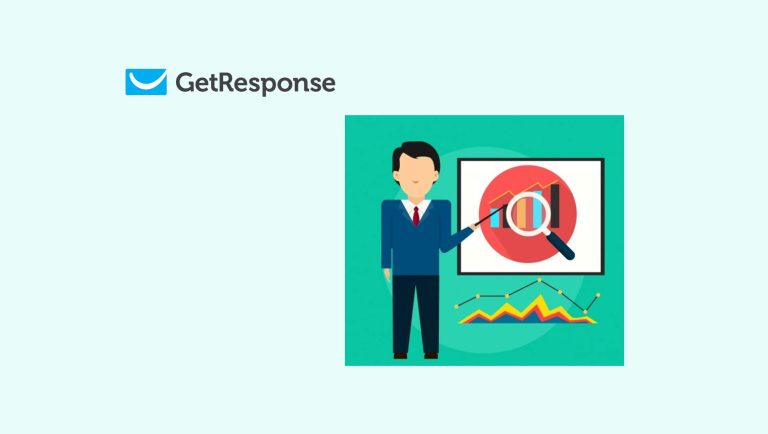 GetResponse